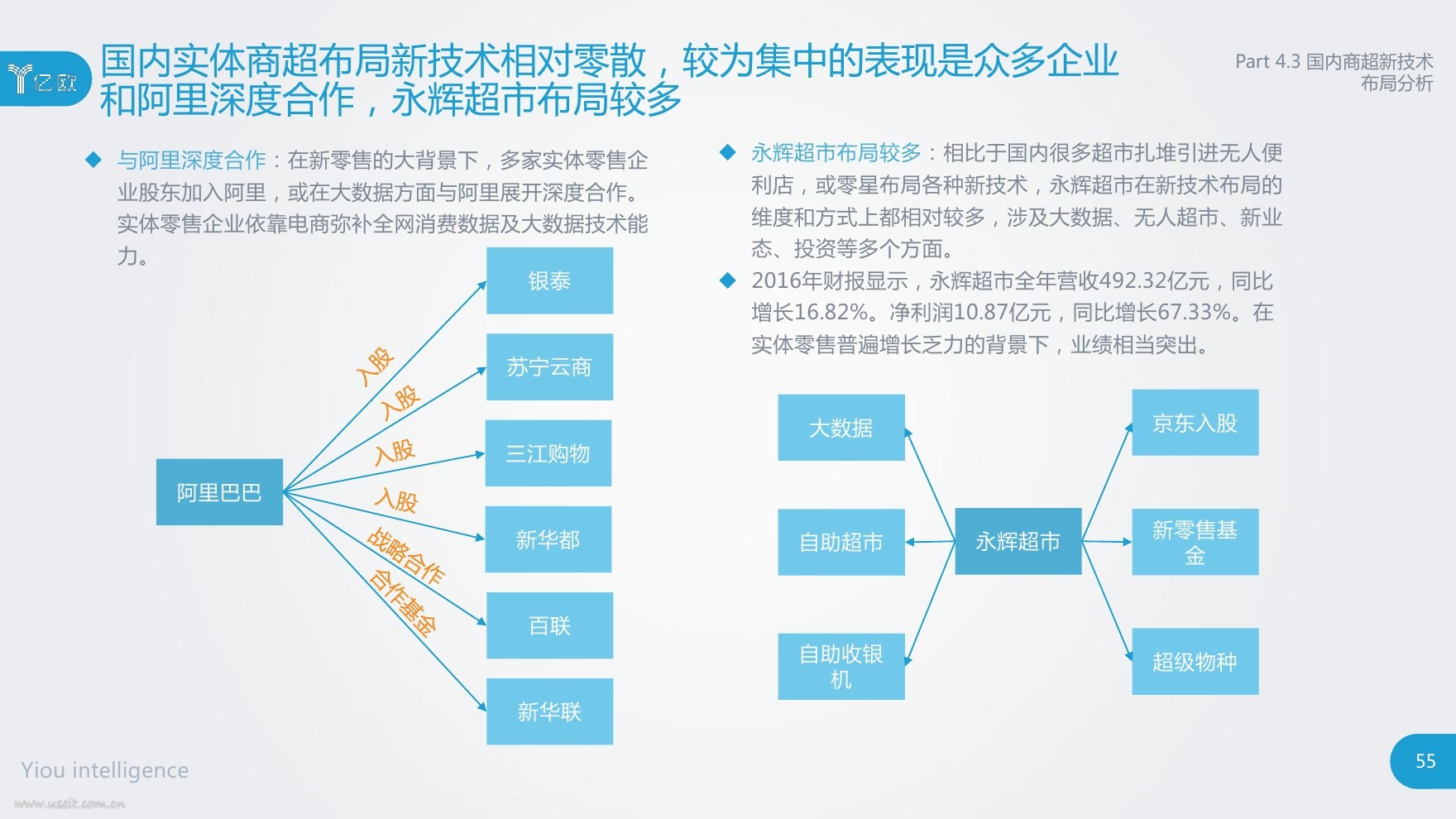 亿欧

国内实体商超布局新技术相对零散，较为集中的表现是众多企业和阿里深度合作，永辉超市布局较多

Part 4.3 国内商超新技术布局分析

◆ 与阿里深度合作：在新零售的大背景下，多家实体零售企业股东加入阿里，或在大数据方面与阿里展开深度合作。实体零售企业依靠电商弥补全网消费数据及大数据技术能力。

阿里巴巴

入股

入股

入股

入股

战略合作

合作基金

银泰

苏宁云商

三江购物

新华都

百联

新华联

◆ 永辉超市布局较多：相比于国内很多超市扎堆引进无人便利店，或零星布局各种新技术，永辉超市在新技术布局的维度和方式上都相对较多，涉及大数据、无人超市、新业态、投资等多个方面。

◆ 2016年财报显示，永辉超市全年营收492.32亿元，同比增长16.82%。净利润10.87亿元，同比增长67.33%。在实体零售普遍增长乏力的背景下，业绩相当突出。

大数据

自助超市

自助收银机

永辉超市

京东入股

新零售基金

超级物种

Yiou intelligence

www.useit.com.cn

55